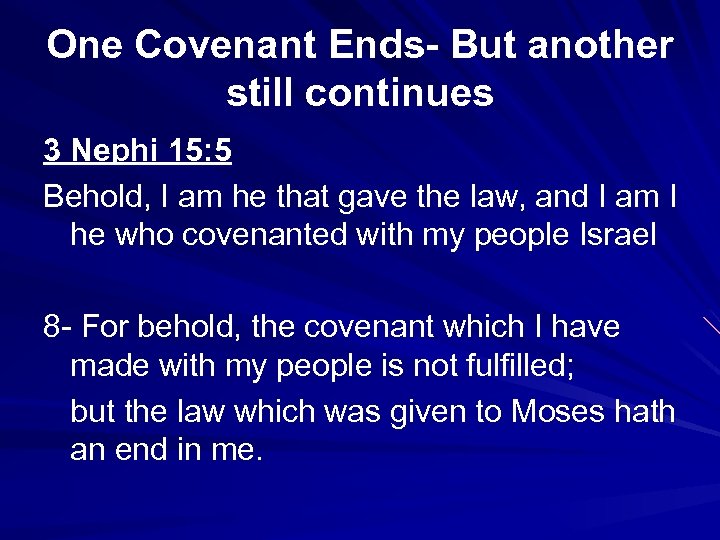 One Covenant Ends- But another still continues

3 Nephi 15:5

Behold, I am he that gave the law, and I am I he who covenanted with my people Israel

8- For behold, the covenant which I have made with my people is not fulfilled;

but the law which was given to Moses hath an end in me.